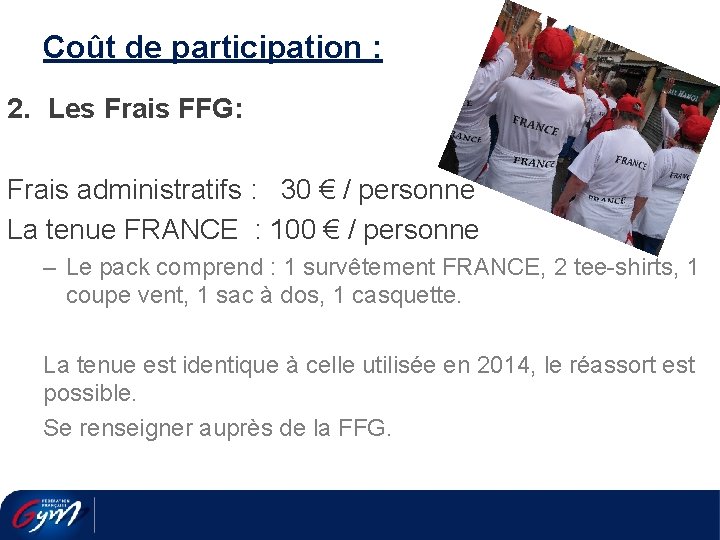 Coût de participation :

2. Les Frais FFG:

Frais administratifs : 30 € / personne

La tenue FRANCE : 100 € / personne

– Le pack comprend : 1 survêtement FRANCE, 2 tee-shirts, 1 coupe vent, 1 sac à dos, 1 casquette.

La tenue est identique à celle utilisée en 2014, le réassort est possible.

Se renseigner auprès de la FFG.

FRANCE

FRANCE

FRANCE

FRANCE

FRANCE

FRANCE

FÉDÉRATION FRANÇAISE Gym